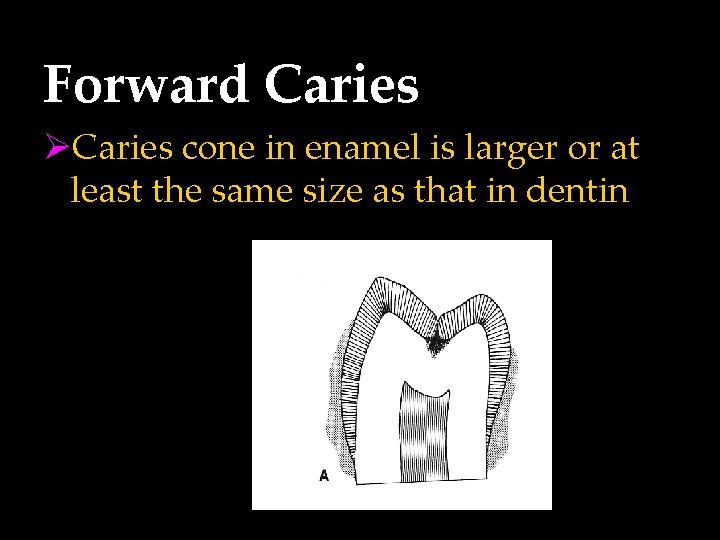 Forward Caries

➢Caries cone in enamel is larger or at least the same size as that in dentin

A